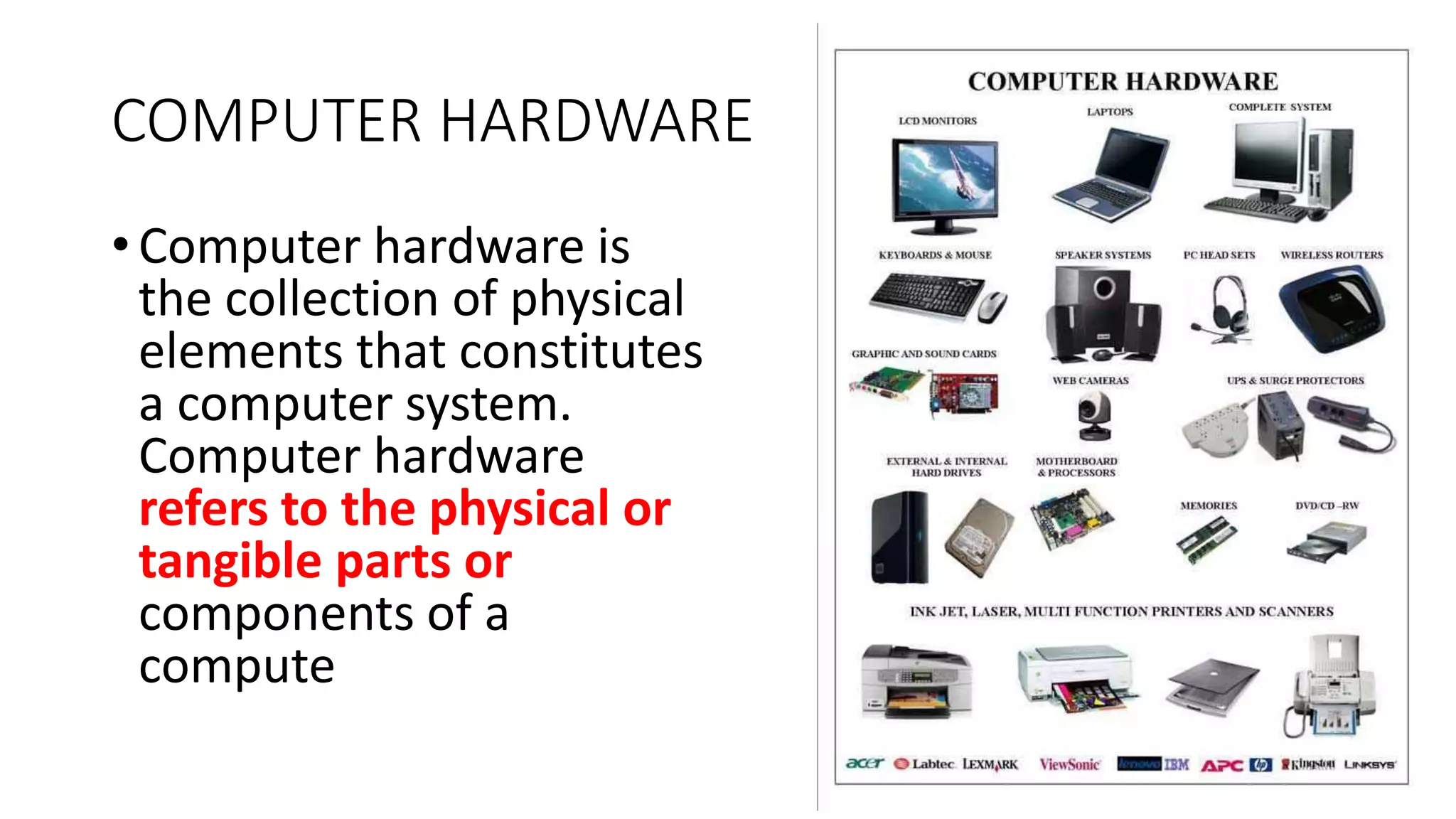 COMPUTER HARDWARE

• Computer hardware is the collection of physical elements that constitutes a computer system. Computer hardware refers to the physical or tangible parts or components of a compute

COMPUTER HARDWARE

LCD MONITORS

LAPTOPS

COMPLETE SYSTEM

KEYBOARDS & MOUSE

SPEAKER SYSTEMS

PC HEAD SETS

WIRELESS ROUTERS

GRAPHIC AND SOUND CARDS

WEB CAMERAS

UPS & SURGE PROTECTORS

EXTERNAL & INTERNAL HARD DRIVES

MOTHERBOARD & PROCESSORS

MEMORIES

DVD/CD –RW

INK JET, LASER, MULTI FUNCTION PRINTERS AND SCANNERS

acer Labtec LEXMARK ViewSonic lenovo IBM APC hp Kingston LINKSYS